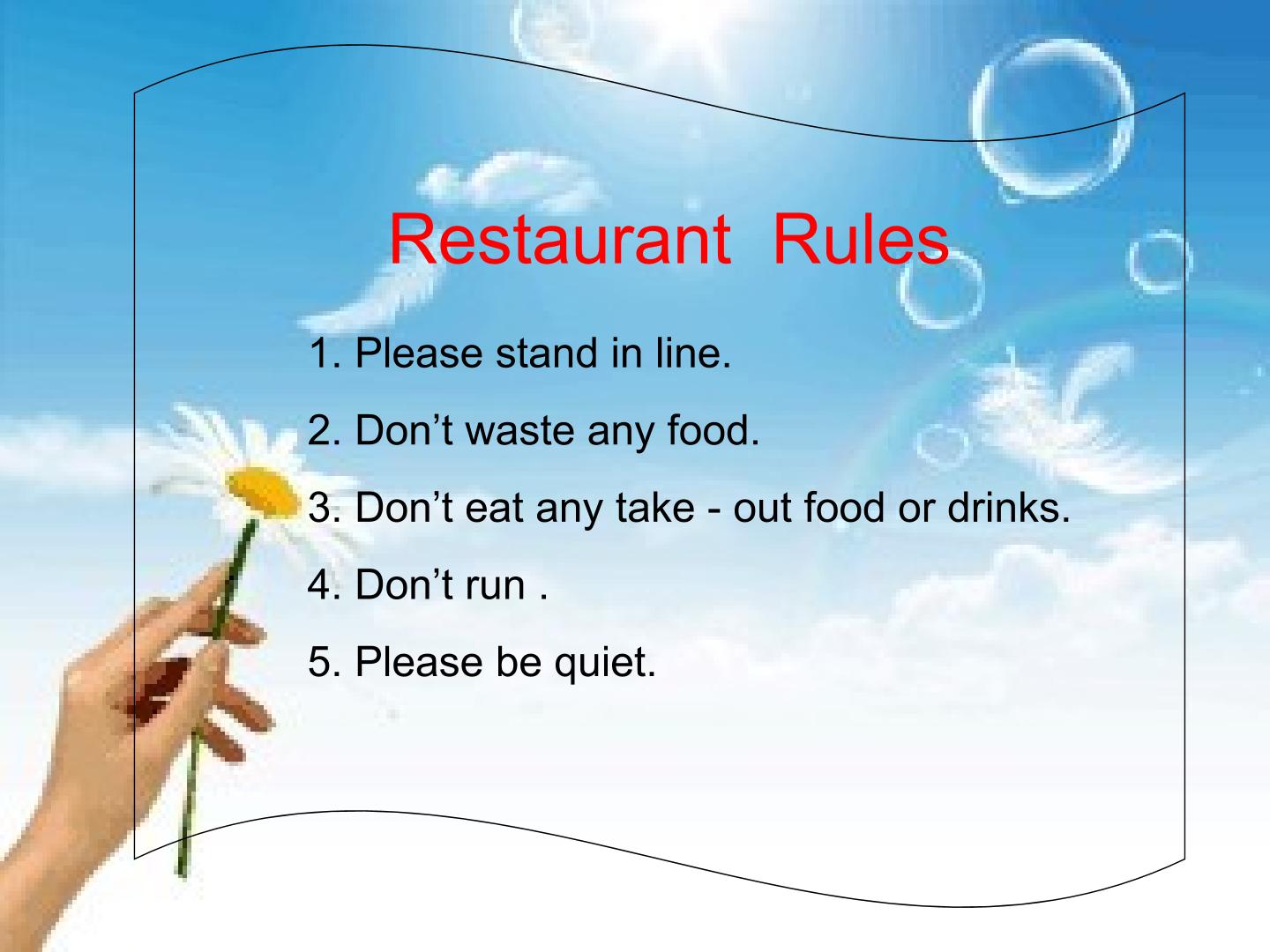 Restaurant Rules

1. Please stand in line.

2. Don’t waste any food.

3. Don’t eat any take - out food or drinks.

4. Don’t run .

5. Please be quiet.